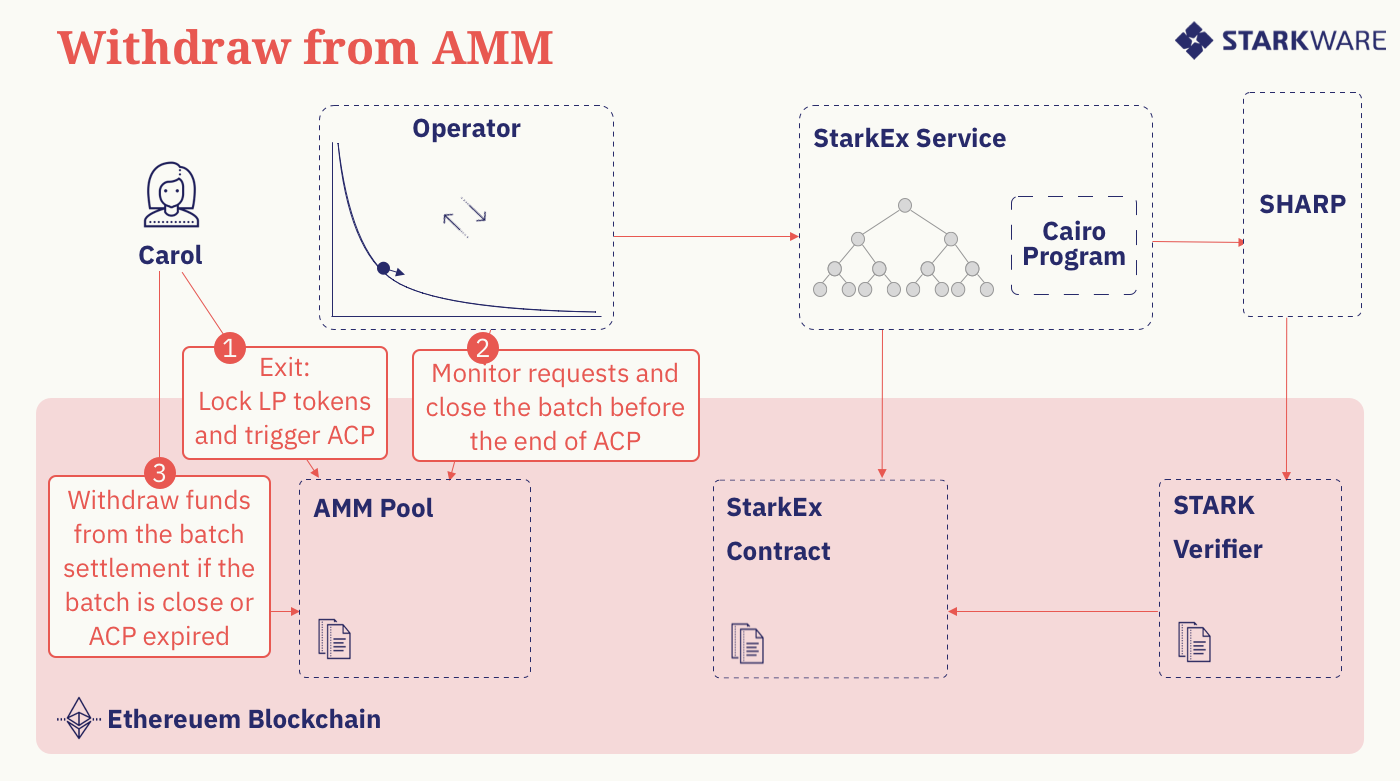 Withdraw from AMM

STARKWARE

Carol

Operator

StarkEx Service

Cairo Program

SHARP

1
Exit:
Lock LP tokens and trigger ACP

2
Monitor requests and close the batch before the end of ACP

3
Withdraw funds from the batch settlement if the batch is close or ACP expired

AMM Pool

StarkEx Contract

STARK Verifier

Ethereuem Blockchain